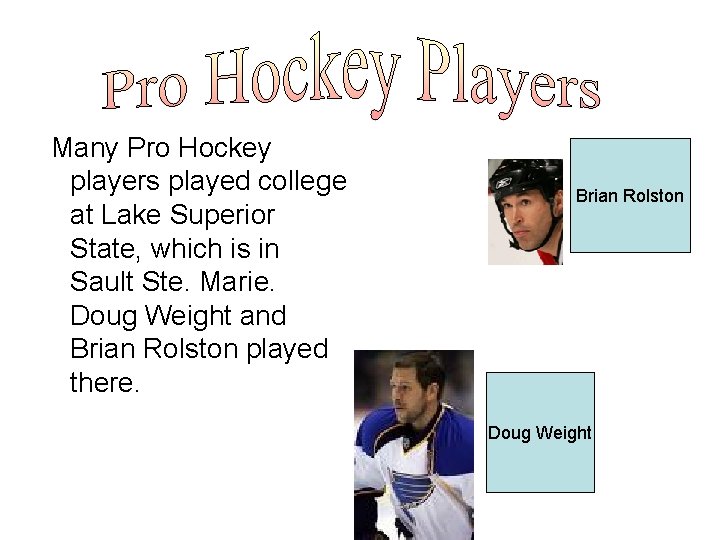 Pro Hockey Players

Many Pro Hockey players played college at Lake Superior State, which is in Sault Ste. Marie. Doug Weight and Brian Rolston played there.

Brian Rolston

Doug Weight